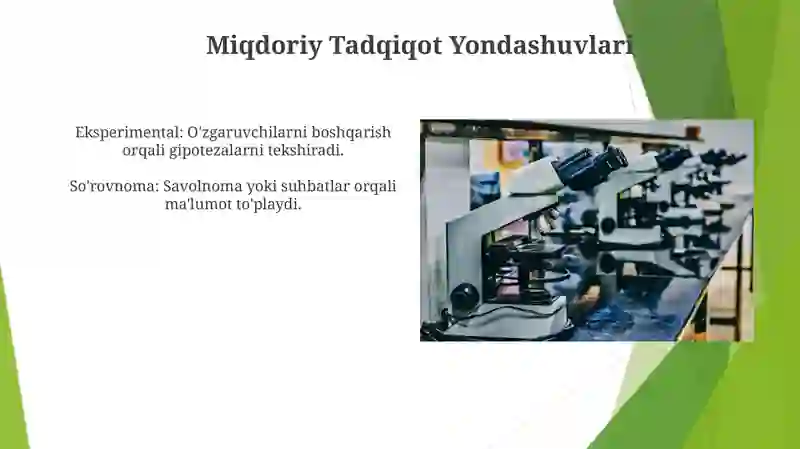 Miqdoriy Tadqiqot Yondashuvlari

Eksperimental: O'zgaruvchilarni boshqarish orqali gipotezalarni tekshiradi.

So'rovnoma: Savolnoma yoki suhbatlar orqali ma'lumot to'playdi.